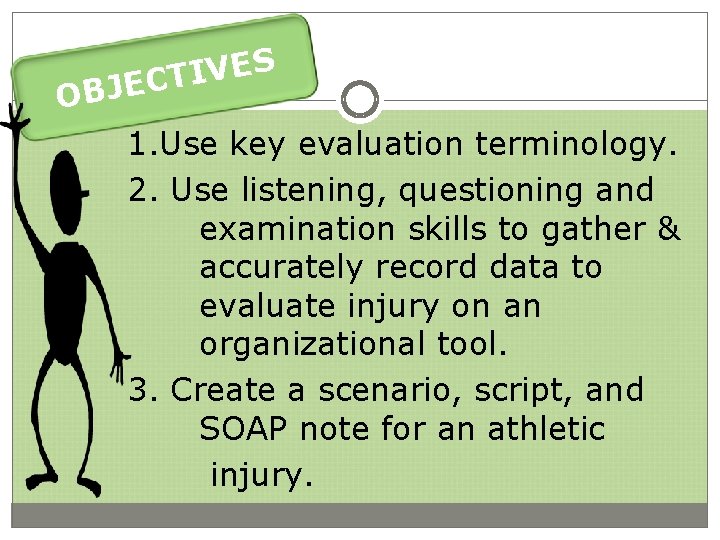 OBJECTIVES

1.Use key evaluation terminology.

2. Use listening, questioning and examination skills to gather & accurately record data to evaluate injury on an organizational tool.

3. Create a scenario, script, and SOAP note for an athletic injury.